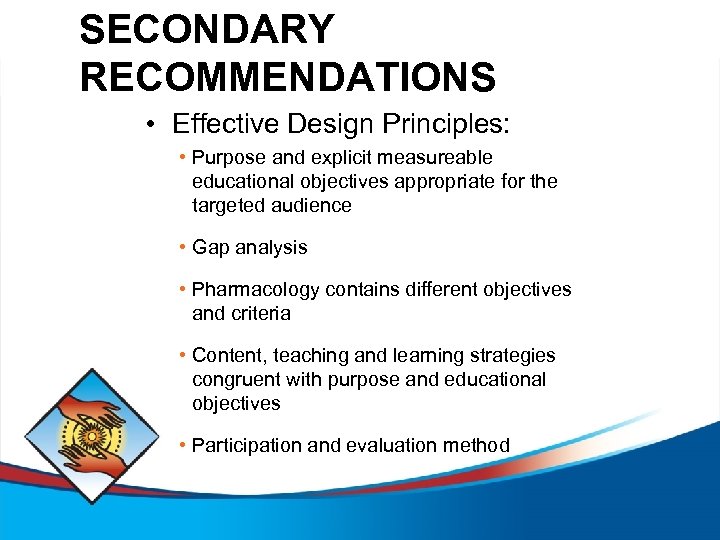 SECONDARY RECOMMENDATIONS

• Effective Design Principles:

• Purpose and explicit measureable educational objectives appropriate for the targeted audience

• Gap analysis

• Pharmacology contains different objectives and criteria

• Content, teaching and learning strategies congruent with purpose and educational objectives

• Participation and evaluation method